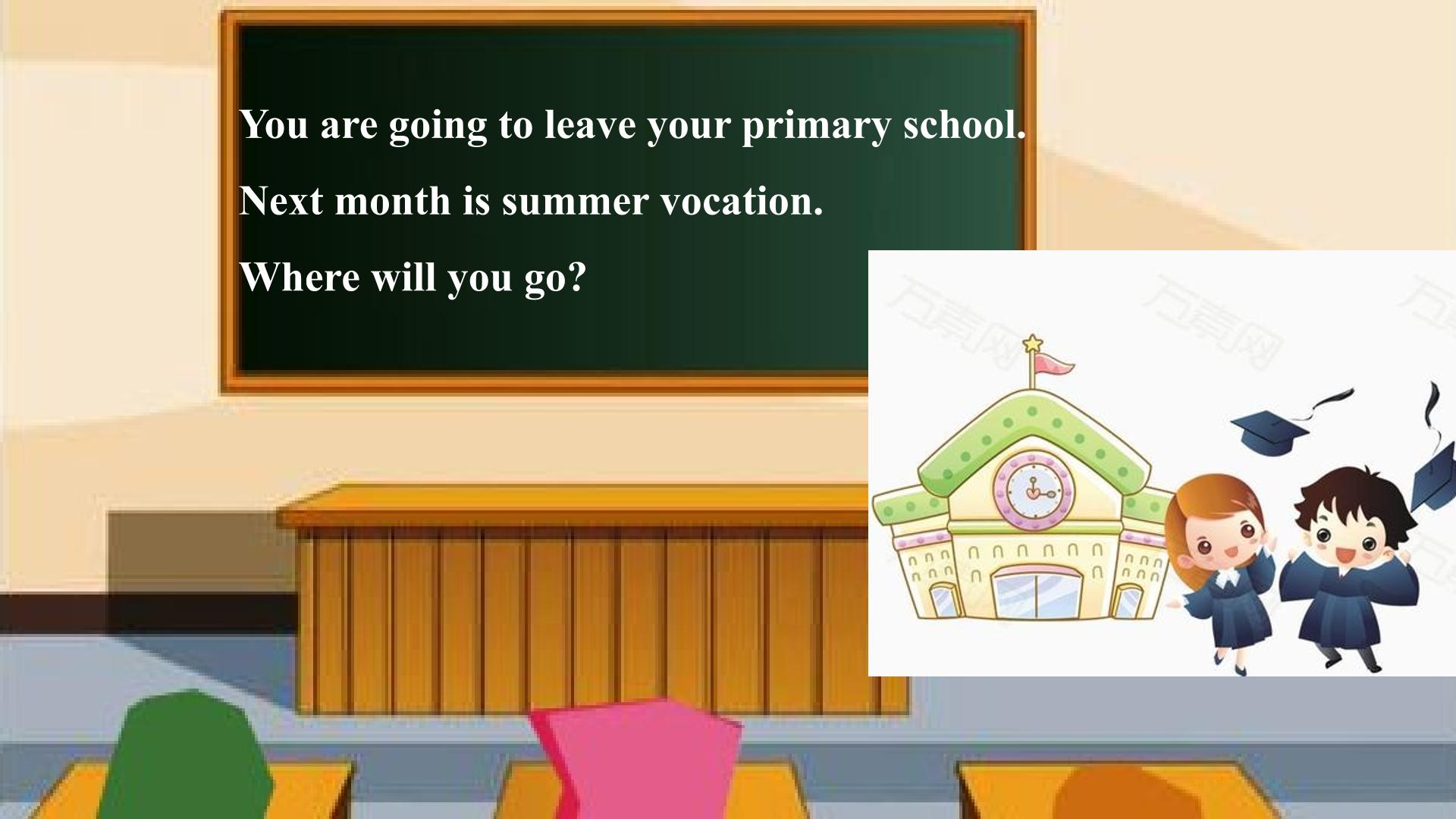 You are going to leave your primary school.

Next month is summer vocation.

Where will you go?

万素网